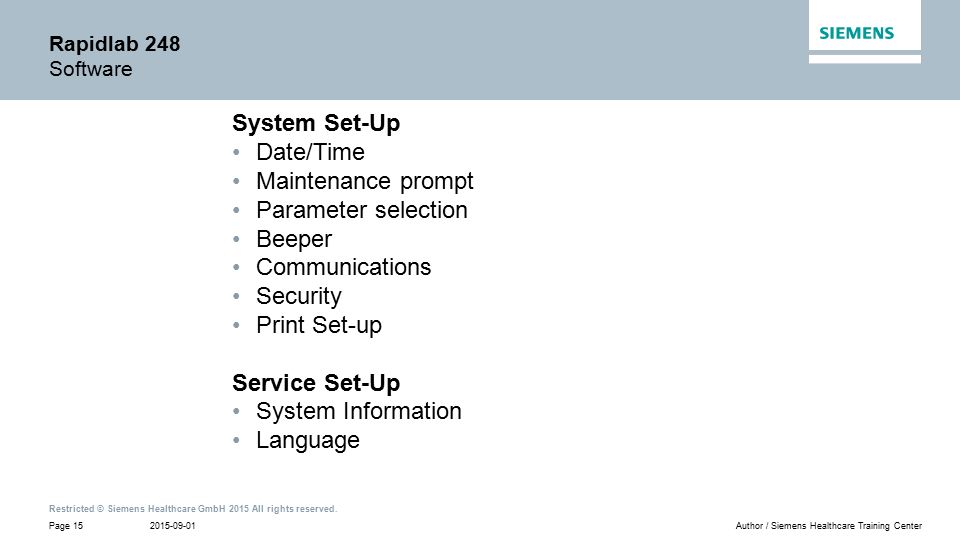 Rapidlab 248
Software

SIEMENS

System Set-Up
• Date/Time
• Maintenance prompt
• Parameter selection
• Beeper
• Communications
• Security
• Print Set-up

Service Set-Up
• System Information
• Language

Restricted © Siemens Healthcare GmbH 2015 All rights reserved.

Page 15 2015-09-01 Author / Siemens Healthcare Training Center